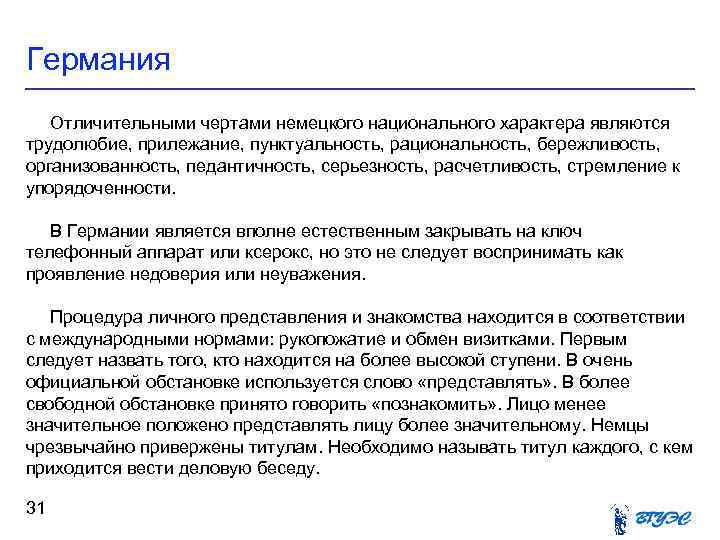 Германия

Отличительными чертами немецкого национального характера являются трудолюбие, прилежание, пунктуальность, рациональность, бережливость, организованность, педантичность, серьезность, расчетливость, стремление к упорядоченности.

В Германии является вполне естественным закрывать на ключ телефонный аппарат или ксерокс, но это не следует воспринимать как проявление недоверия или неуважения.

Процедура личного представления и знакомства находится в соответствии с международными нормами: рукопожатие и обмен визитками. Первым следует назвать того, кто находится на более высокой ступени. В очень официальной обстановке используется слово «представлять». В более свободной обстановке принято говорить «познакомить». Лицо менее значительное положено представлять лицу более значительному. Немцы чрезвычайно привержены титулам. Необходимо называть титул каждого, с кем приходится вести деловую беседу.

31

ВГУЭС